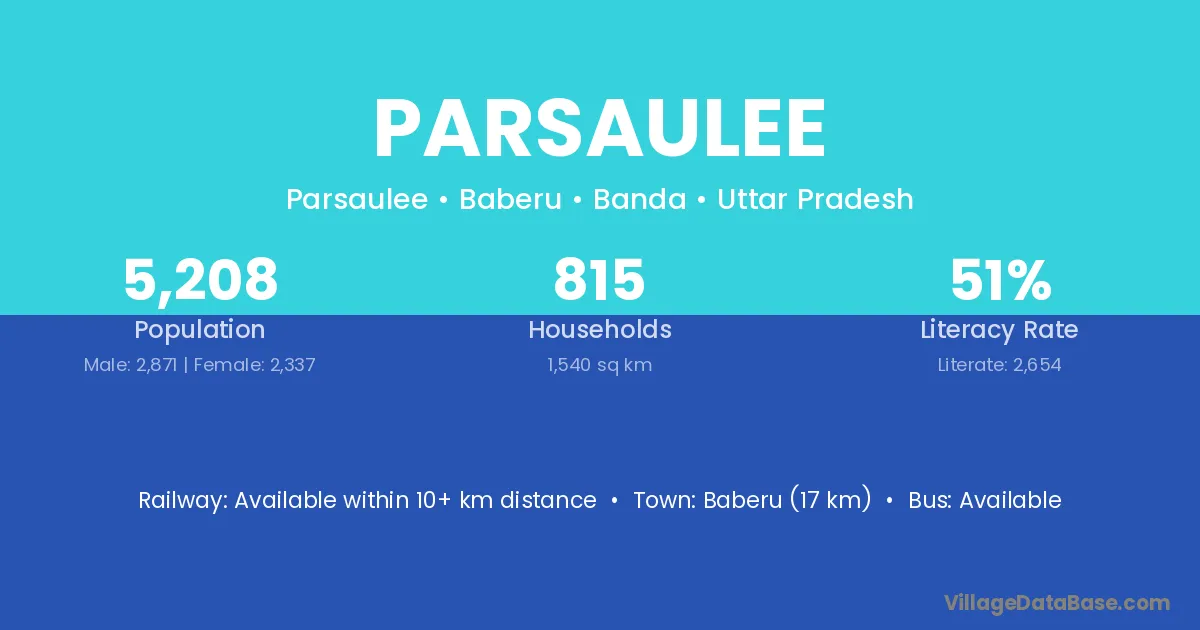 PARSAULEE

Parsaulee • Baberu • Banda • Uttar Pradesh

5,208
Population
Male: 2,871 | Female: 2,337

815
Households
1,540 sq km

51%
Literacy Rate
Literate: 2,654

Railway: Available within 10+ km distance • Town: Baberu (17 km) • Bus: Available

VillageDataBase.com